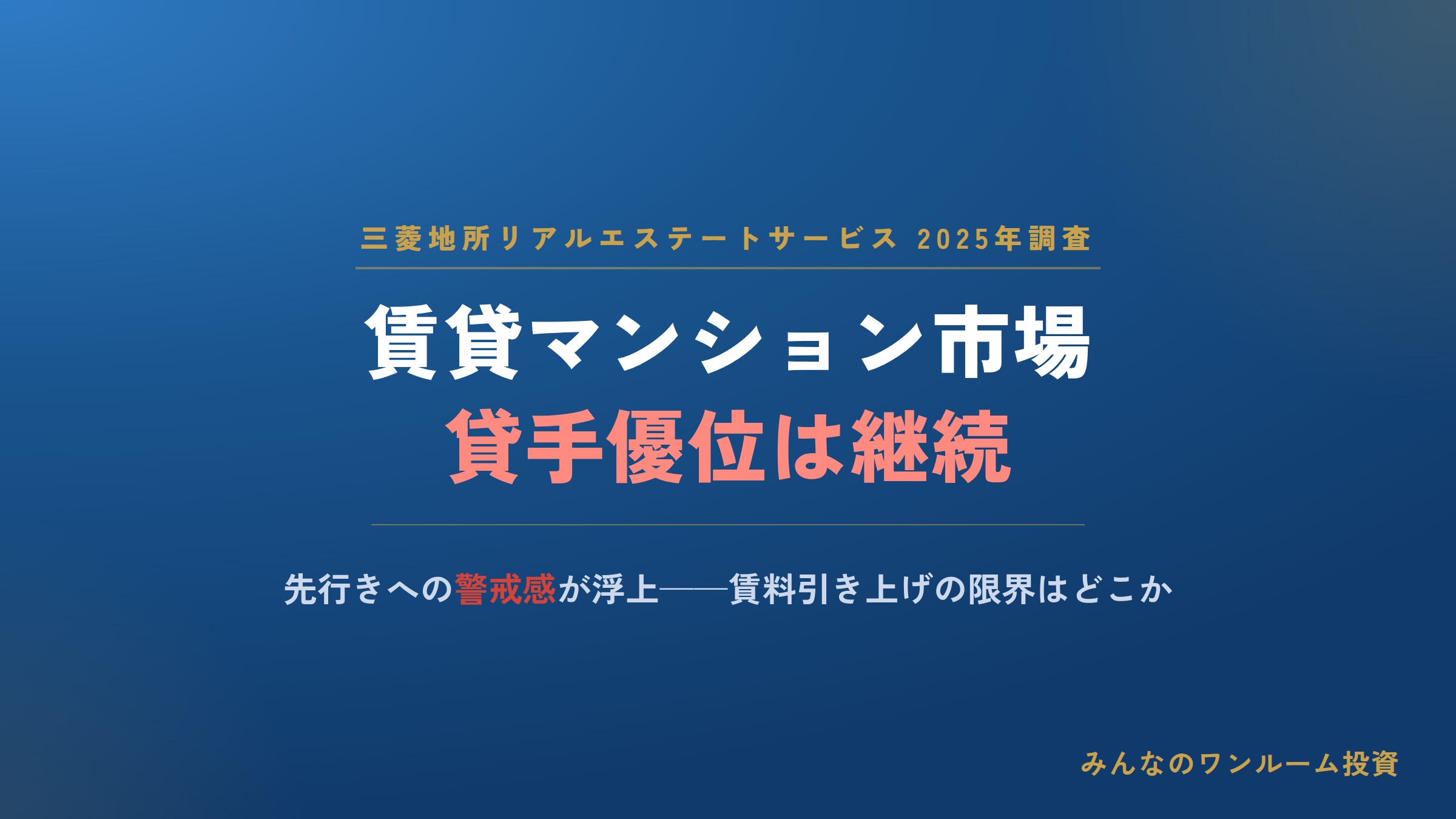 三菱地所リアルエステートサービス 2025年調査

賃貸マンション市場
貸手優位は継続

先行きへの警戒感が浮上——賃料引き上げの限界はどこか

みんなのワンルーム投資